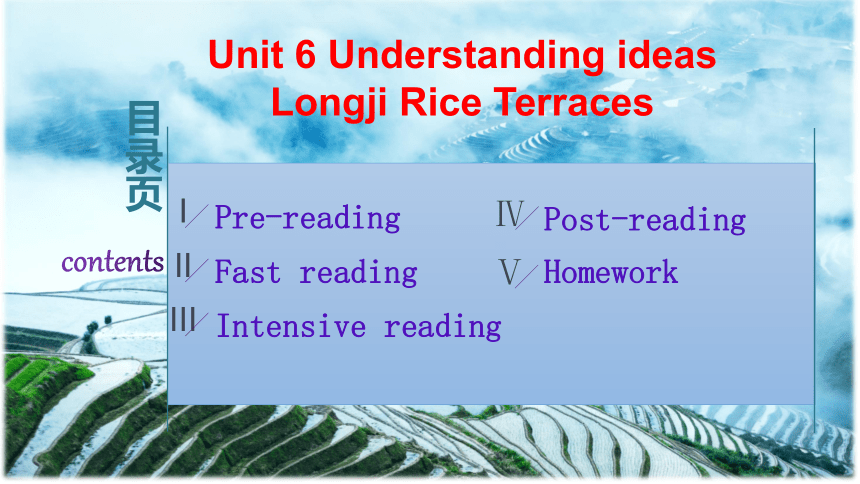 Unit 6 Understanding ideas
Longji Rice Terraces

目录页

contents

Ⅰ/ Pre-reading

Ⅱ/ Fast reading

Ⅲ/ Intensive reading

Ⅳ/ Post-reading

Ⅴ/ Homework